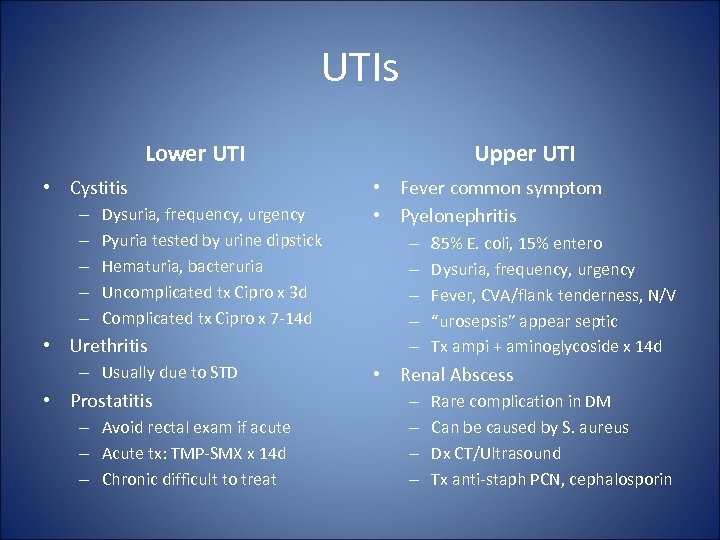 UTIs

Lower UTI

• Cystitis
– Dysuria, frequency, urgency
– Pyuria tested by urine dipstick
– Hematuria, bacteruria
– Uncomplicated tx Cipro x 3d
– Complicated tx Cipro x 7-14d
• Urethritis
– Usually due to STD
• Prostatitis
– Avoid rectal exam if acute
– Acute tx: TMP-SMX x 14d
– Chronic difficult to treat

Upper UTI

• Fever common symptom
• Pyelonephritis
– 85% E. coli, 15% entero
– Dysuria, frequency, urgency
– Fever, CVA/flank tenderness, N/V
– "urosepsis" appear septic
– Tx ampi + aminoglycoside x 14d
• Renal Abscess
– Rare complication in DM
– Can be caused by S. aureus
– Dx CT/Ultrasound
– Tx anti-staph PCN, cephalosporin